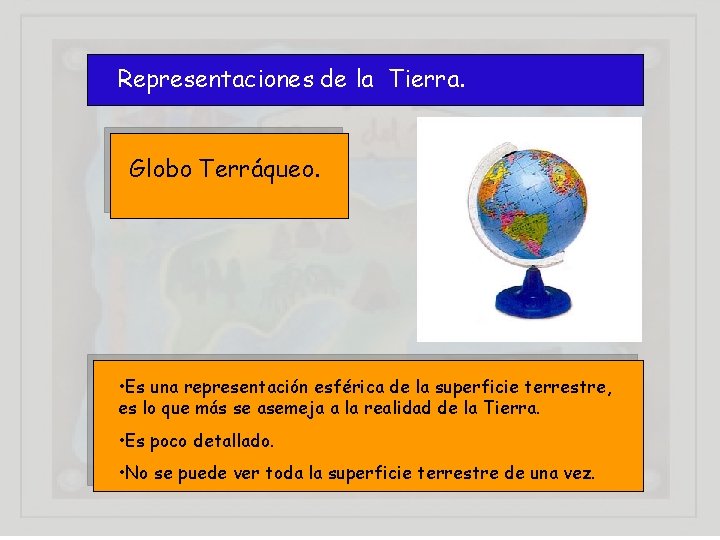 Representaciones de la Tierra.

Globo Terráqueo.

•Es una representación esférica de la superficie terrestre, es lo que más se asemeja a la realidad de la Tierra.

•Es poco detallado.

•No se puede ver toda la superficie terrestre de una vez.